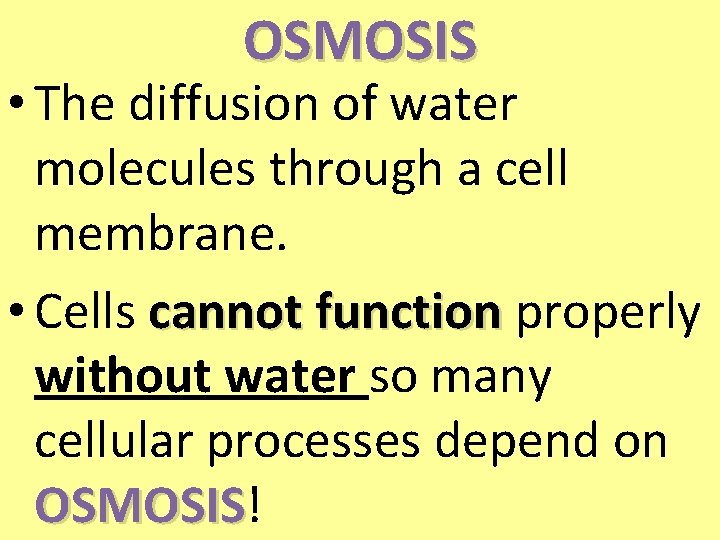 OSMOSIS

• The diffusion of water molecules through a cell membrane.

• Cells cannot function properly without water so many cellular processes depend on OSMOSIS!